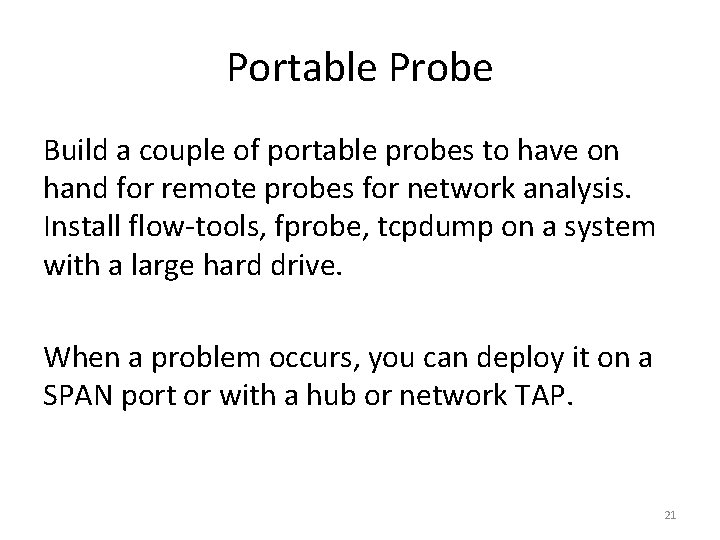 Portable Probe

Build a couple of portable probes to have on hand for remote probes for network analysis. Install flow-tools, fprobe, tcpdump on a system with a large hard drive.

When a problem occurs, you can deploy it on a SPAN port or with a hub or network TAP.

21